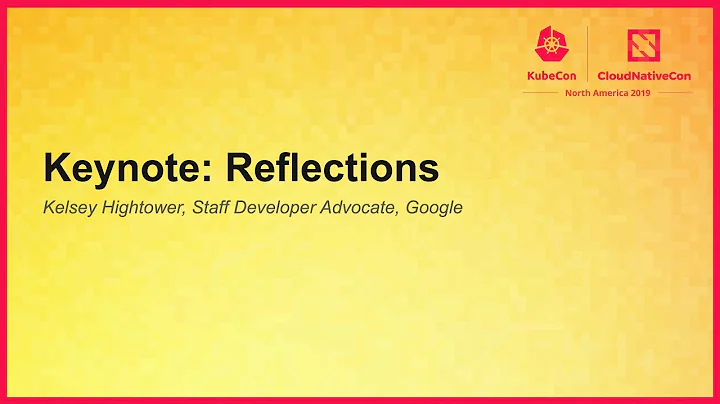 KubeCon CloudNativeCon
North America 2019

Keynote: Reflections

Kelsey Hightower, Staff Developer Advocate, Google